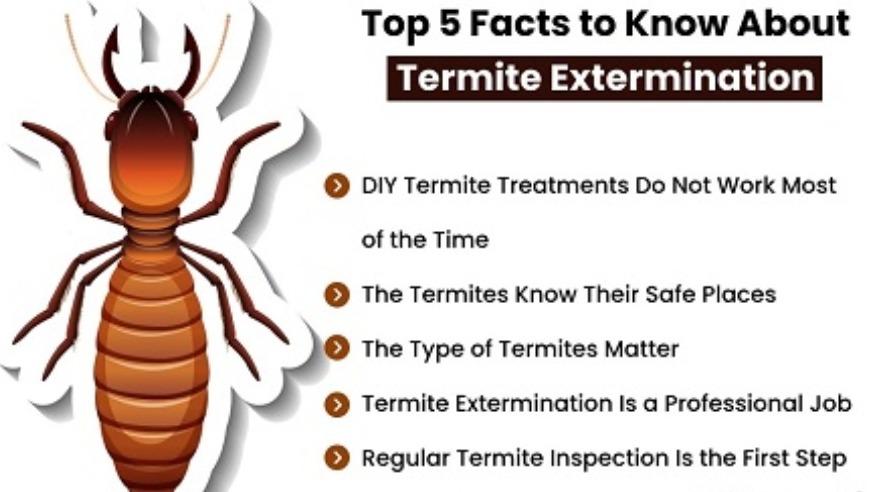 Top 5 Facts to Know About

Termite Extermination

DIY Termite Treatments Do Not Work Most of the Time

The Termites Know Their Safe Places

The Type of Termites Matter

Termite Extermination Is a Professional Job

Regular Termite Inspection Is the First Step